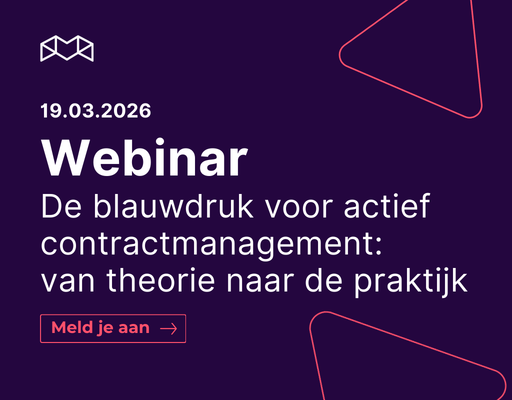 19.03.2026

Webinar

De blauwdruk voor actief contractmanagement: van theorie naar de praktijk

Meld je aan →